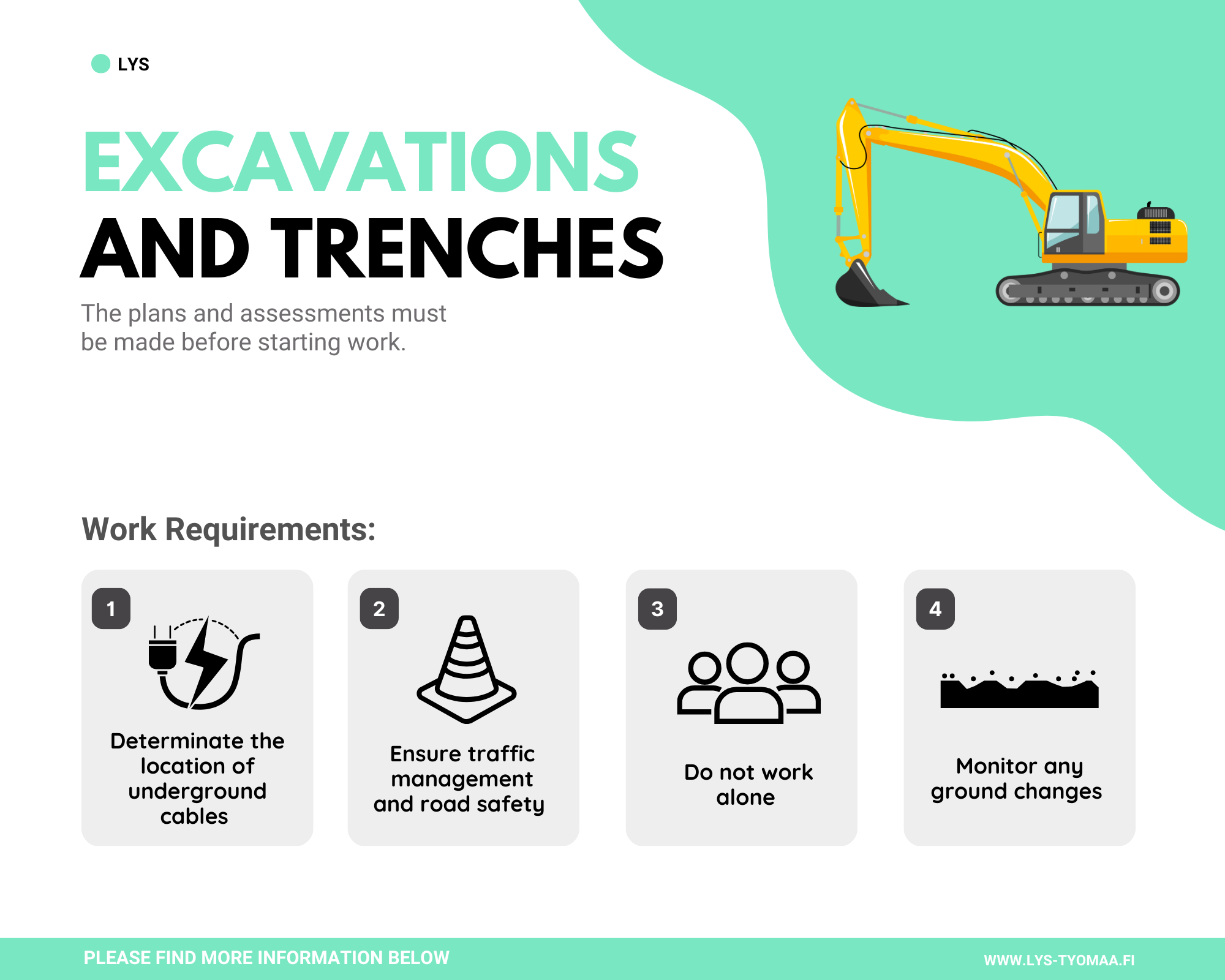 LYS

EXCAVATIONS
AND TRENCHES

The plans and assessments must be made before starting work.

Work Requirements:

1
Determinate the location of underground cables

2
Ensure traffic management and road safety

3
Do not work alone

4
Monitor any ground changes

PLEASE FIND MORE INFORMATION BELOW

WWW.LYS-TYOMAA.FI